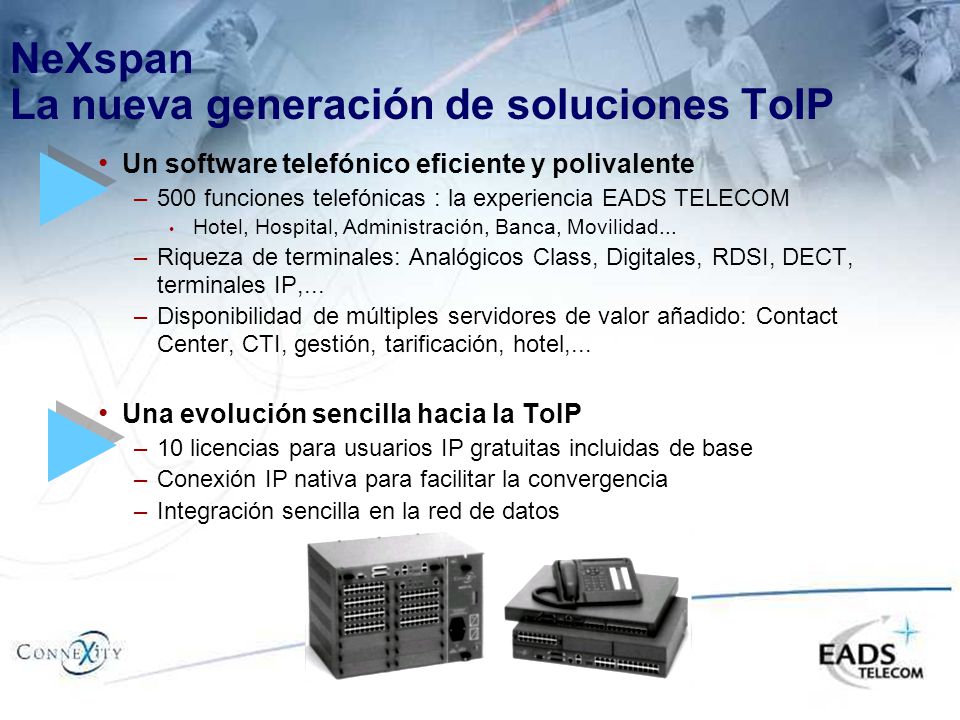 NeXspan
La nueva generación de soluciones ToIP

• Un software telefónico eficiente y polivalente
– 500 funciones telefónicas : la experiencia EADS TELECOM
• Hotel, Hospital, Administración, Banca, Movilidad...
– Riqueza de terminales: Analógicos Class, Digitales, RDSI, DECT, terminales IP,...
– Disponibilidad de múltiples servidores de valor añadido: Contact Center, CTI, gestión, tarificación, hotel,...

• Una evolución sencilla hacia la ToIP
– 10 licencias para usuarios IP gratuitas incluidas de base
– Conexión IP nativa para facilitar la convergencia
– Integración sencilla en la red de datos

CONNEXITY

EADS TELECOM